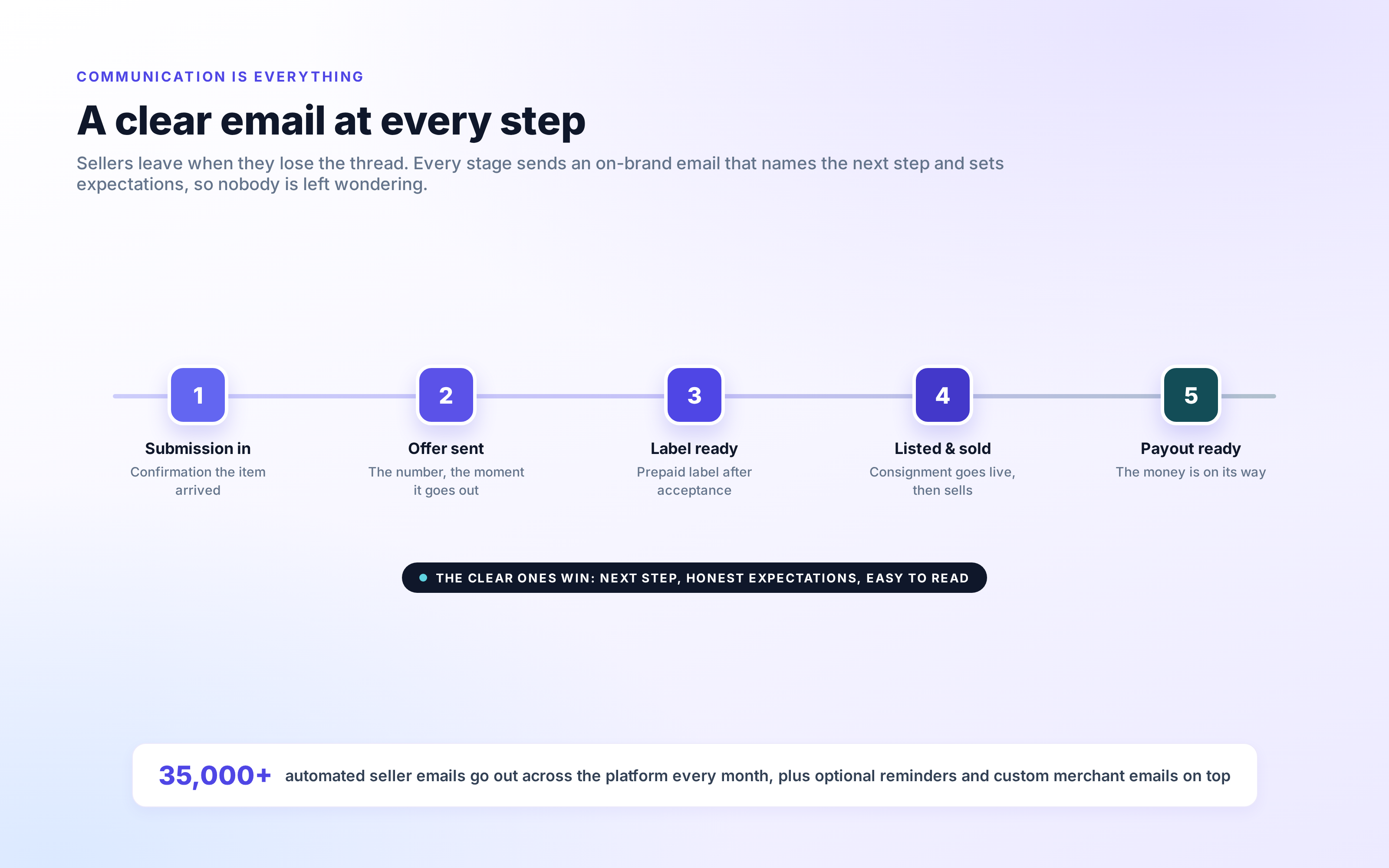 COMMUNICATION IS EVERYTHING

A clear email at every step

Sellers leave when they lose the thread. Every stage sends an on-brand email that names the next step and sets expectations, so nobody is left wondering.

1
Submission in
Confirmation the item arrived

2
Offer sent
The number, the moment it goes out

3
Label ready
Prepaid label after acceptance

4
Listed & sold
Consignment goes live, then sells

5
Payout ready
The money is on its way

THE CLEAR ONES WIN: NEXT STEP, HONEST EXPECTATIONS, EASY TO READ

35,000+ automated seller emails go out across the platform every month, plus optional reminders and custom merchant emails on top